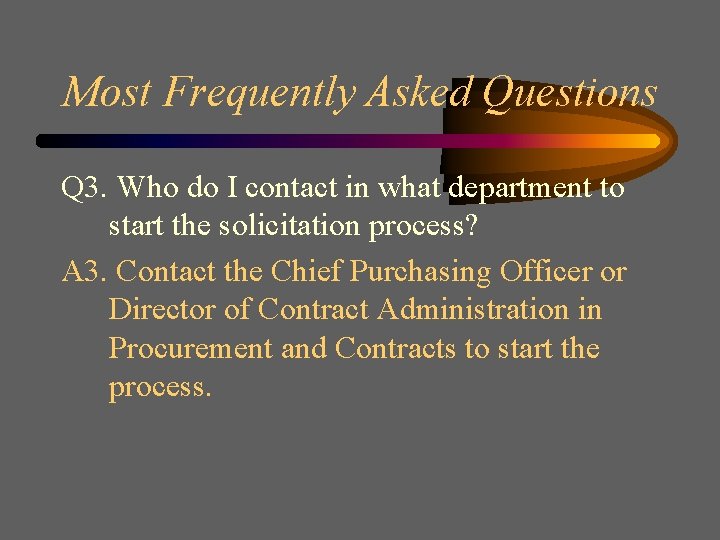 Most Frequently Asked Questions

Q3. Who do I contact in what department to start the solicitation process?

A3. Contact the Chief Purchasing Officer or Director of Contract Administration in Procurement and Contracts to start the process.